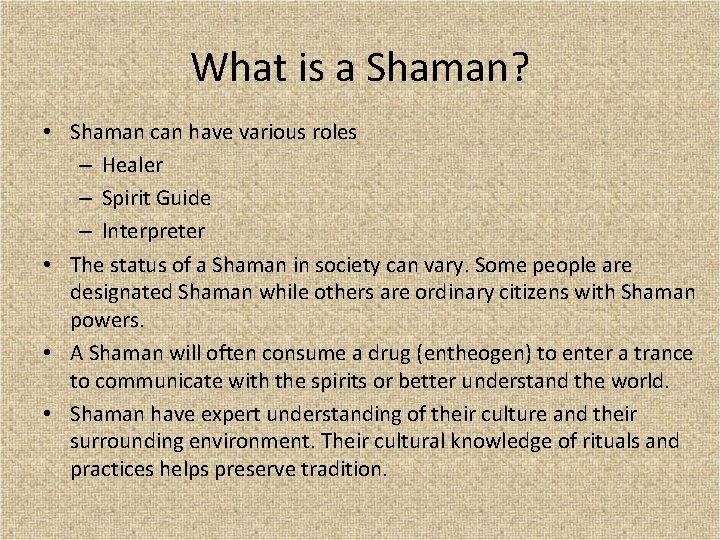 What is a Shaman?

• Shaman can have various roles
  – Healer
  – Spirit Guide
  – Interpreter
• The status of a Shaman in society can vary. Some people are designated Shaman while others are ordinary citizens with Shaman powers.
• A Shaman will often consume a drug (entheogen) to enter a trance to communicate with the spirits or better understand the world.
• Shaman have expert understanding of their culture and their surrounding environment. Their cultural knowledge of rituals and practices helps preserve tradition.